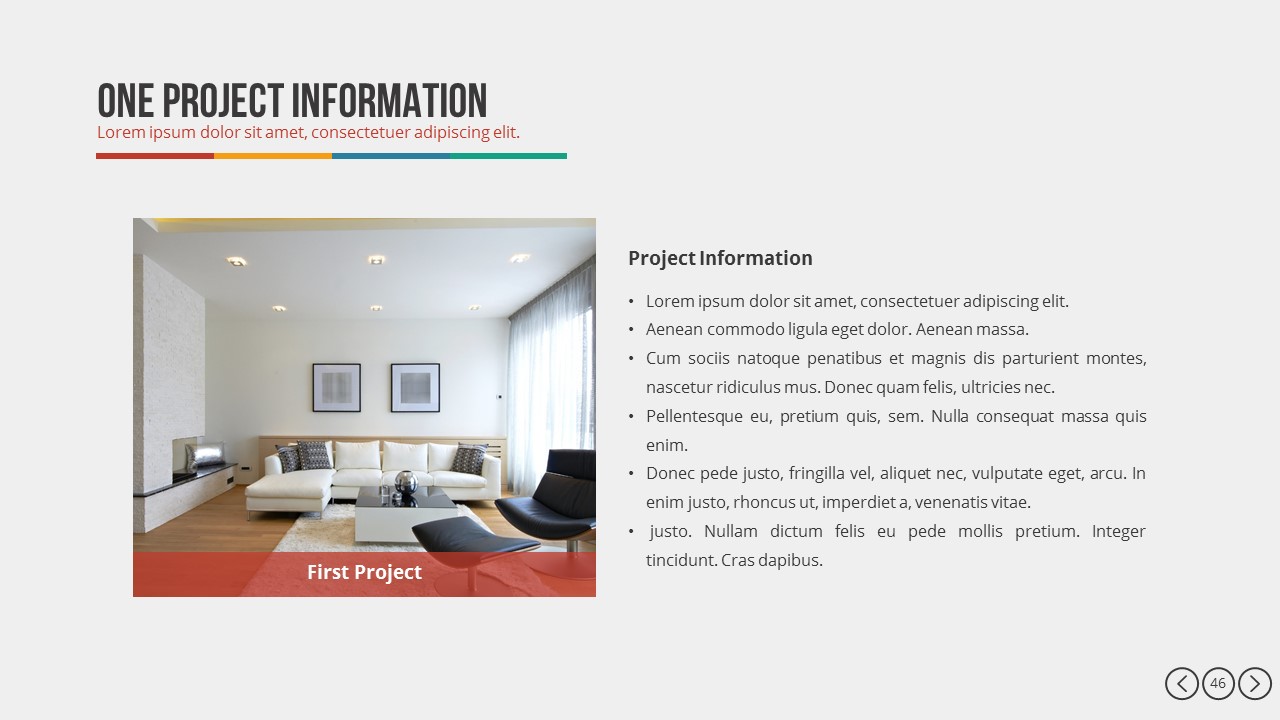 ONE PROJECT INFORMATION
Lorem ipsum dolor sit amet, consectetuer adipiscing elit.

First Project

Project Information

• Lorem ipsum dolor sit amet, consectetuer adipiscing elit.
• Aenean commodo ligula eget dolor. Aenean massa.
• Cum sociis natoque penatibus et magnis dis parturient montes, nascetur ridiculus mus. Donec quam felis, ultricies nec.
• Pellentesque eu, pretium quis, sem. Nulla consequat massa quis enim.
• Donec pede justo, fringilla vel, aliquet nec, vulputate eget, arcu. In enim justo, rhoncus ut, imperdiet a, venenatis vitae.
• justo. Nullam dictum felis eu pede mollis pretium. Integer tincidunt. Cras dapibus.

46